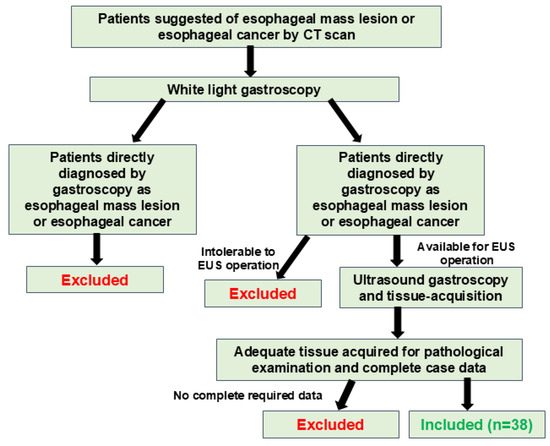 Patients suggested of esophageal mass lesion or esophageal cancer by CT scan

White light gastroscopy

Patients directly diagnosed by gastroscopy as esophageal mass lesion or esophageal cancer

Excluded

Patients directly diagnosed by gastroscopy as esophageal mass lesion or esophageal cancer

Intolerable to EUS operation

Excluded

Available for EUS operation

Ultrasound gastroscopy and tissue-acquisition

Adequate tissue acquired for pathological examination and complete case data

No complete required data

Excluded

Included (n=38)